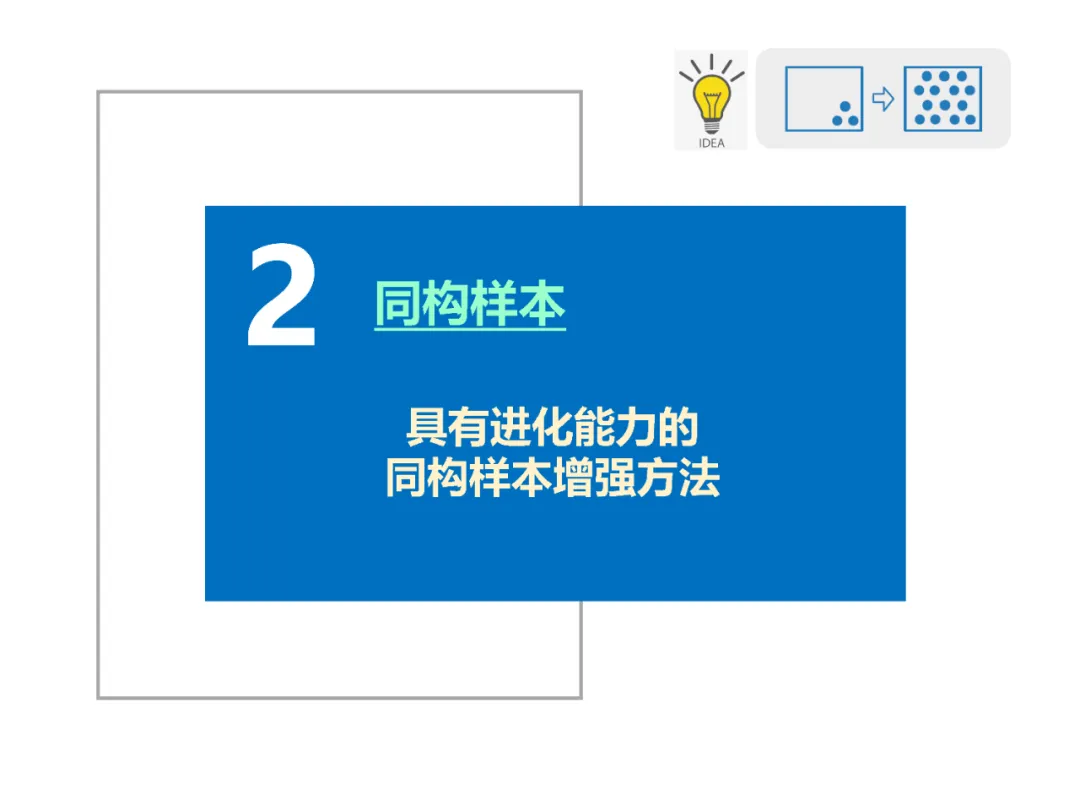 IDEA

2 同构样本

具有进化能力的
同构样本增强方法